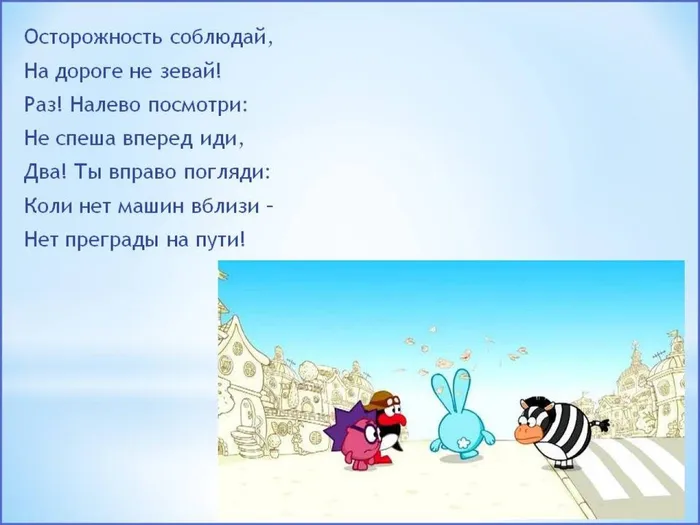 Осторожность соблюдай,
На дороге не зевай!
Раз! Налево посмотри:
Не спеша вперед иди,
Два! Ты вправо погляди:
Коли нет машин вблизи –
Нет преграды на пути!